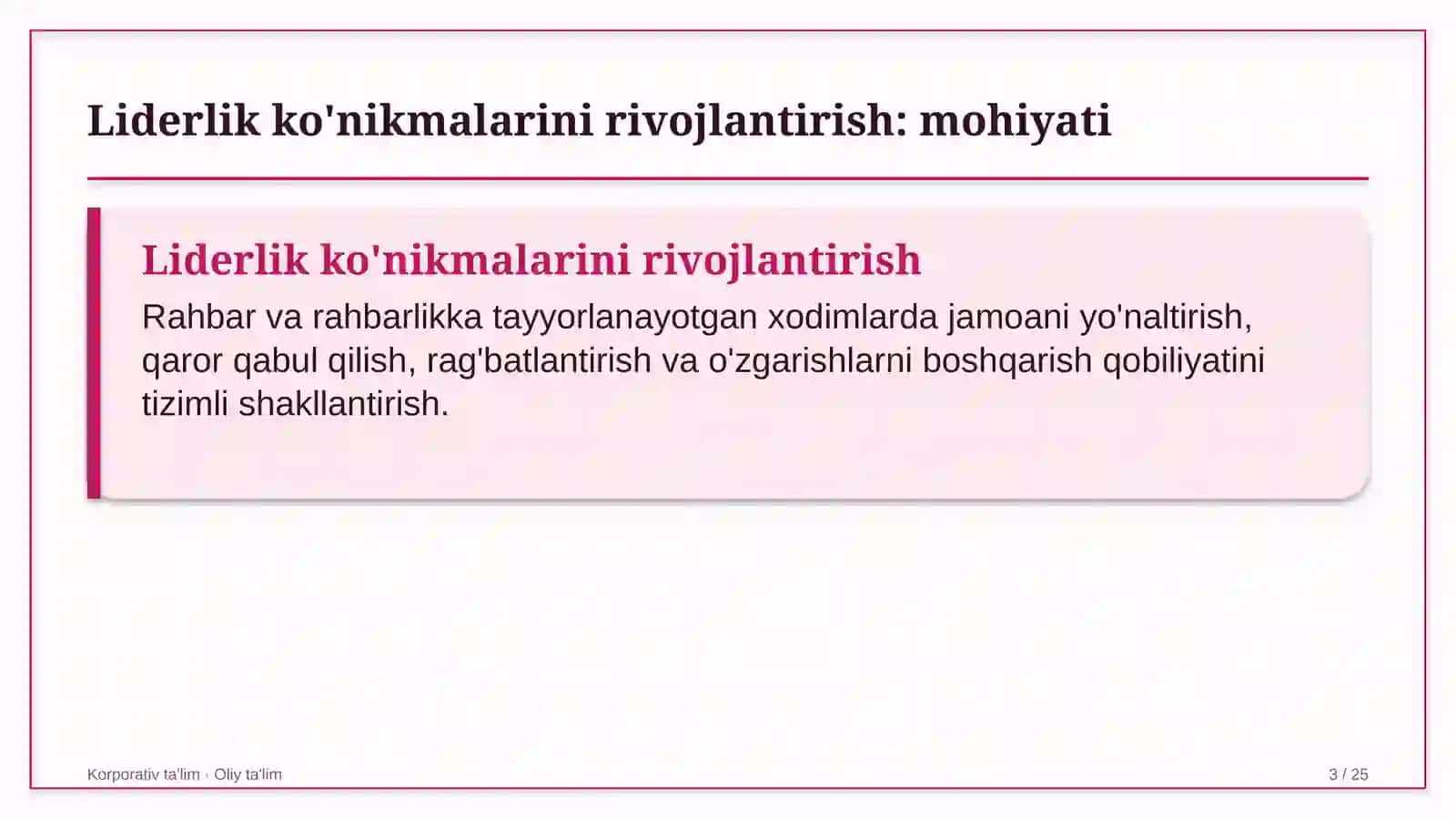 Liderlik ko'nikmalarini rivojlantirish: mohiyati

Liderlik ko'nikmalarini rivojlantirish

Rahbar va rahbarlikka tayyorlanayotgan xodimlarda jamoani yo'naltirish, qaror qabul qilish, rag'batlantirish va o'zgarishlarni boshqarish qobiliyatini tizimli shakllantirish.

Korporativ ta'lim · Oliy ta'lim

3 / 25